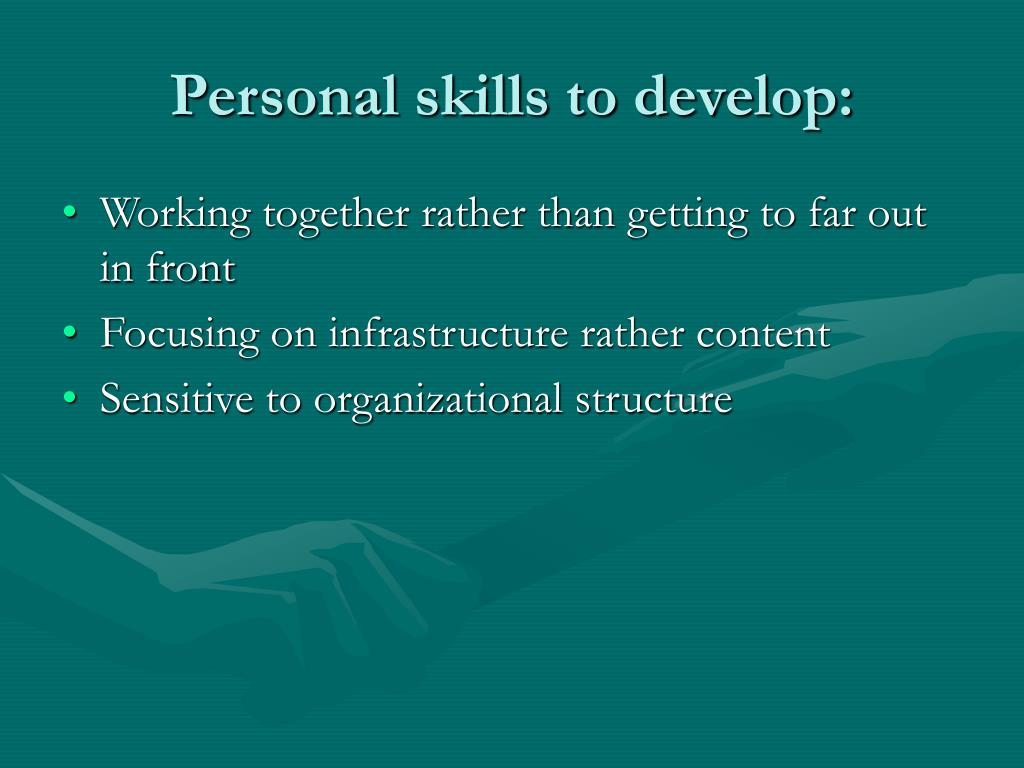 Personal skills to develop:

• Working together rather than getting to far out in front
• Focusing on infrastructure rather content
• Sensitive to organizational structure